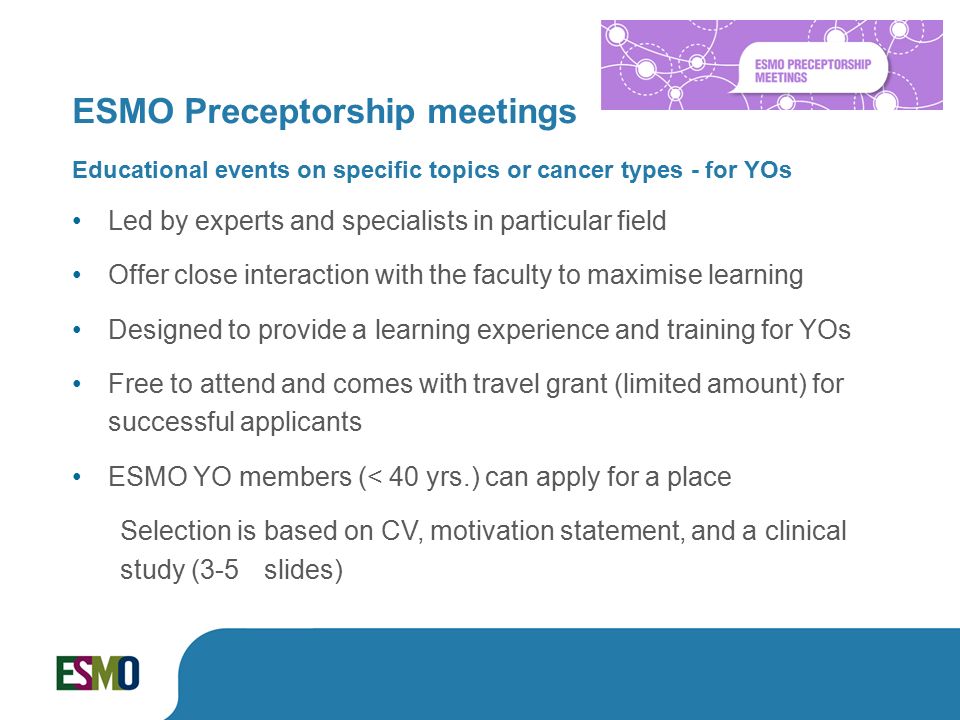 ESMO PRECEPTORSHIP MEETINGS

ESMO Preceptorship meetings

Educational events on specific topics or cancer types - for YOs

• Led by experts and specialists in particular field

• Offer close interaction with the faculty to maximise learning

• Designed to provide a learning experience and training for YOs

• Free to attend and comes with travel grant (limited amount) for successful applicants

• ESMO YO members (< 40 yrs.) can apply for a place

Selection is based on CV, motivation statement, and a clinical study (3-5 slides)

ESMO